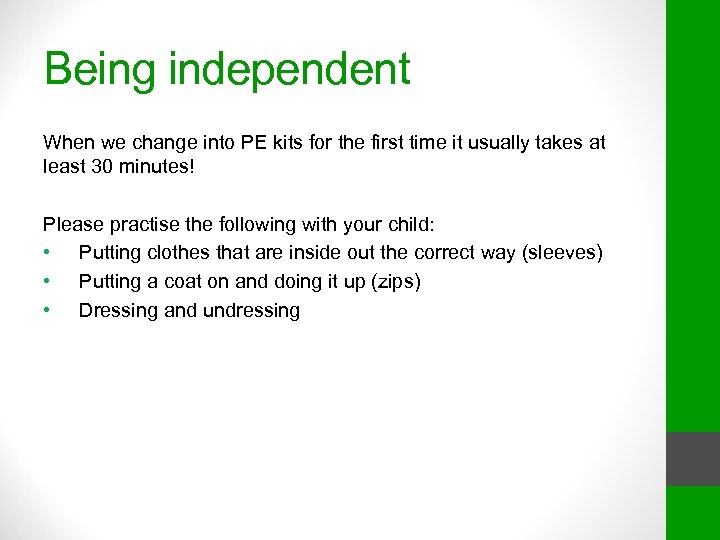 Being independent

When we change into PE kits for the first time it usually takes at least 30 minutes!

Please practise the following with your child:
• Putting clothes that are inside out the correct way (sleeves)
• Putting a coat on and doing it up (zips)
• Dressing and undressing